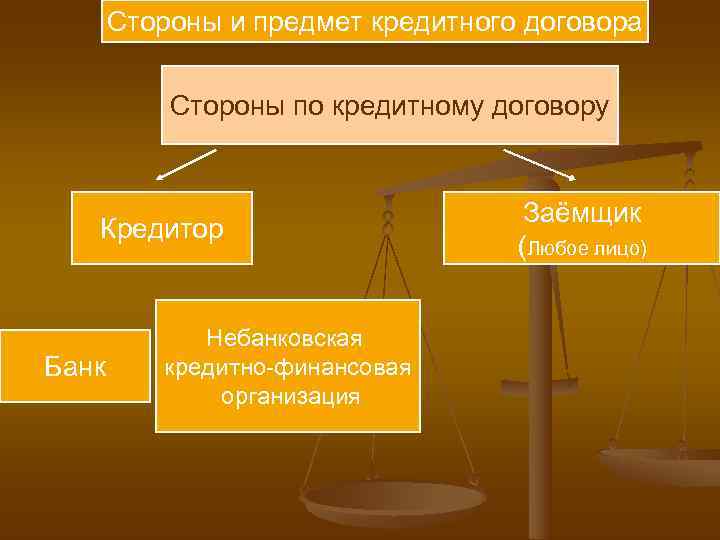 Стороны и предмет кредитного договора

Стороны по кредитному договору

Кредитор

Заёмщик
(Любое лицо)

Банк

Небанковская кредитно-финансовая организация